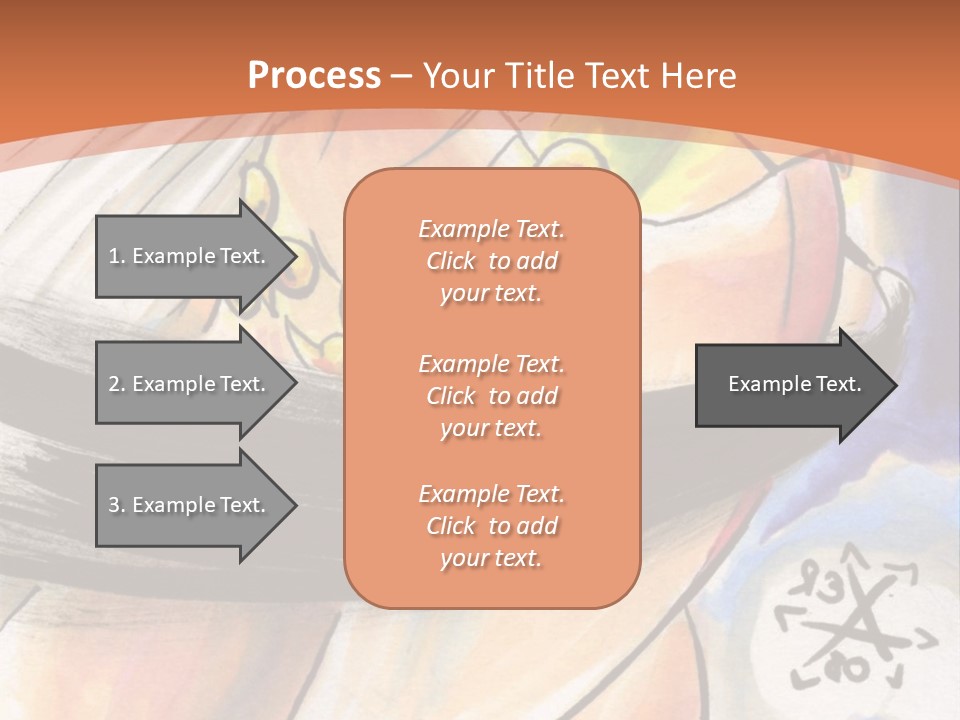 Process – Your Title Text Here

1. Example Text.

2. Example Text.

3. Example Text.

Example Text. Click to add your text.

Example Text. Click to add your text.

Example Text. Click to add your text.

Example Text.